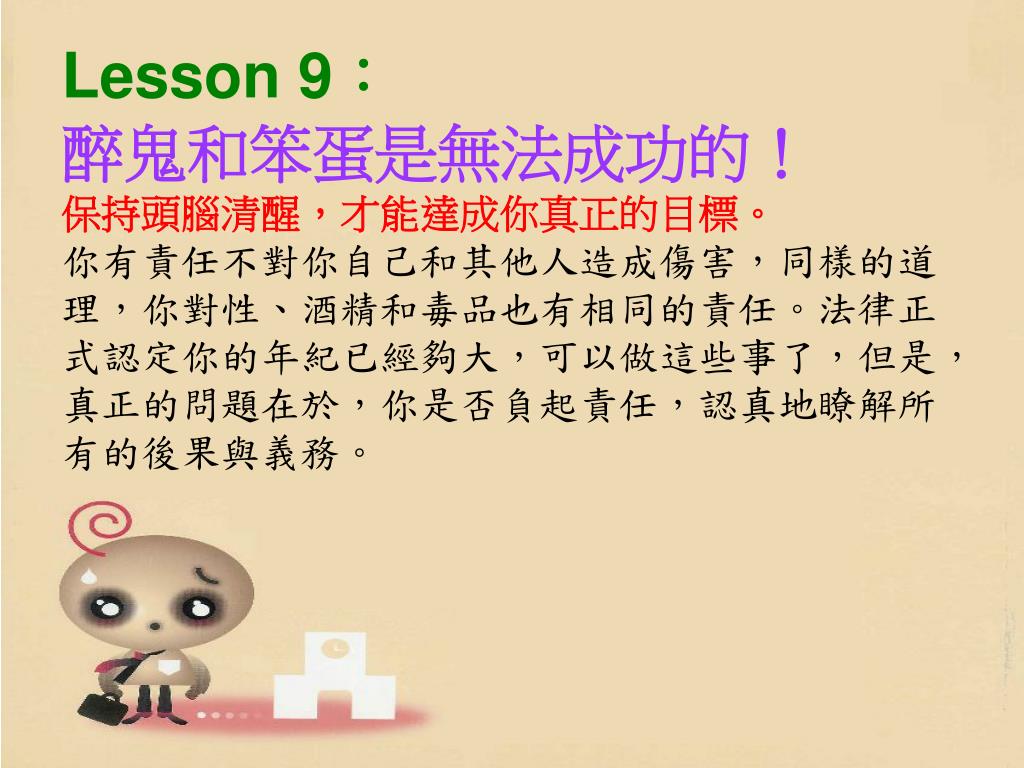 Lesson 9：
醉鬼和笨蛋是無法成功的！
保持頭腦清醒，才能達成你真正的目標。
你有責任不對你自己和其他人造成傷害，同樣的道理，你對性、酒精和毒品也有相同的責任。法律正式認定你的年紀已經夠大，可以做這些事了，但是，真正的問題在於，你是否負起責任，認真地瞭解所有的後果與義務。